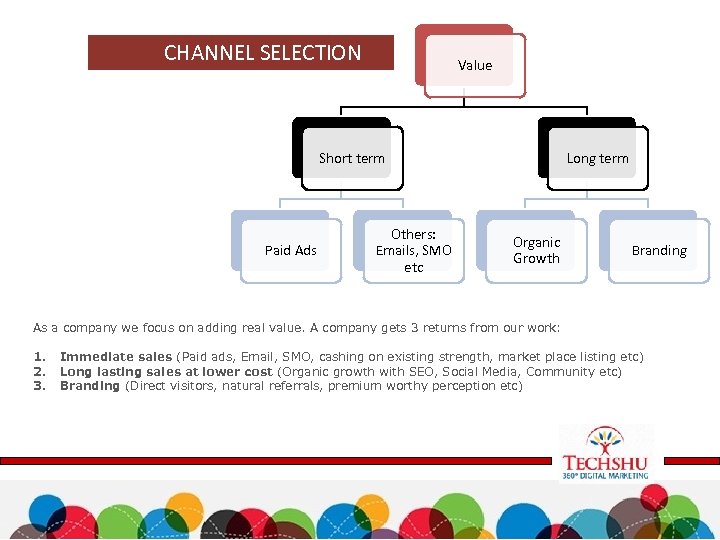 CHANNEL SELECTION

Value

Short term

Long term

Paid Ads

Others: Emails, SMO etc

Organic Growth

Branding

As a company we focus on adding real value. A company gets 3 returns from our work:

1. **Immediate sales** (Paid ads, Email, SMO, cashing on existing strength, market place listing etc)
2. **Long lasting sales at lower cost** (Organic growth with SEO, Social Media, Community etc)
3. **Branding** (Direct visitors, natural referrals, premium worthy perception etc)

TECHSHU
360° DIGITAL MARKETING